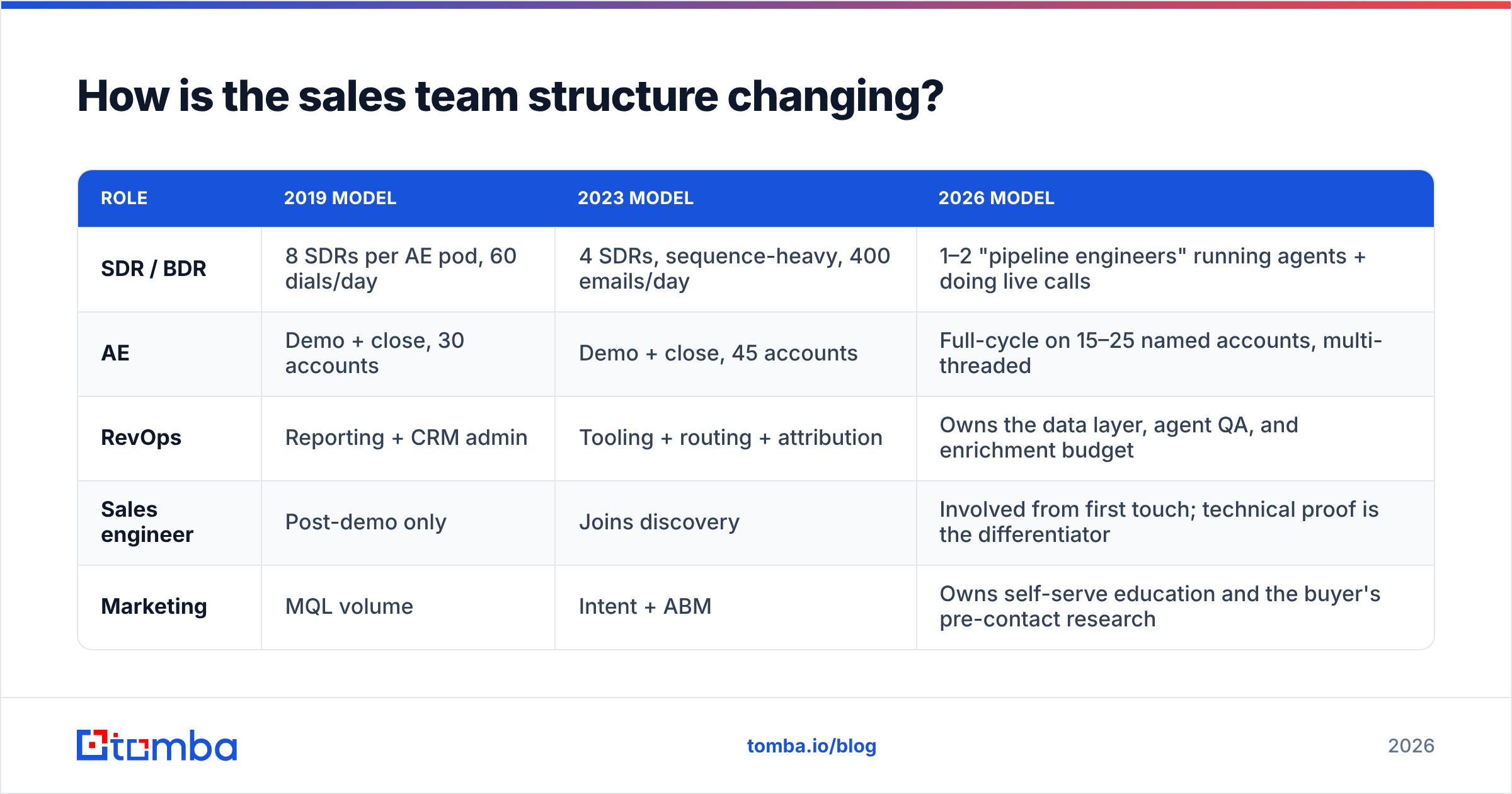 How is the sales team structure changing?

| ROLE | 2019 MODEL | 2023 MODEL | 2026 MODEL |
|---|---|---|---|
| SDR / BDR | 8 SDRs per AE pod, 60 dials/day | 4 SDRs, sequence-heavy, 400 emails/day | 1–2 "pipeline engineers" running agents + doing live calls |
| AE | Demo + close, 30 accounts | Demo + close, 45 accounts | Full-cycle on 15–25 named accounts, multi-threaded |
| RevOps | Reporting + CRM admin | Tooling + routing + attribution | Owns the data layer, agent QA, and enrichment budget |
| Sales engineer | Post-demo only | Joins discovery | Involved from first touch; technical proof is the differentiator |
| Marketing | MQL volume | Intent + ABM | Owns self-serve education and the buyer's pre-contact research |

tomba

tomba.io/blog

2026